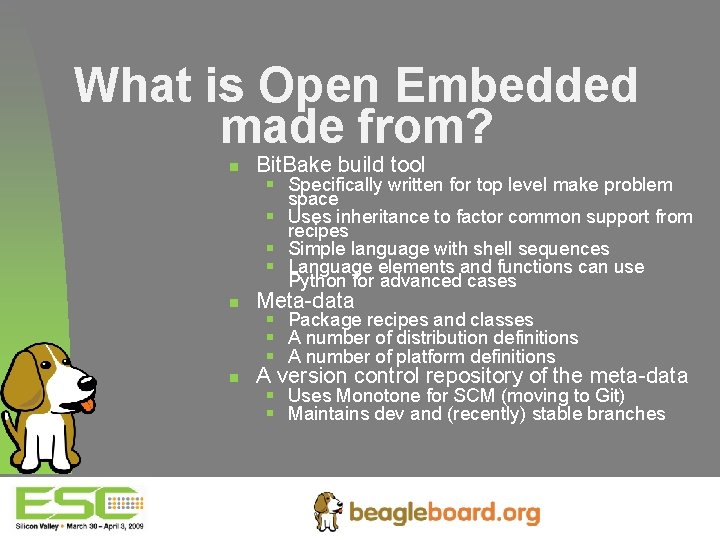 What is Open Embedded made from?

- BitBake build tool
  - Specifically written for top level make problem space
  - Uses inheritance to factor common support from recipes
  - Simple language with shell sequences
  - Language elements and functions can use Python for advanced cases
- Meta-data
  - Package recipes and classes
  - A number of distribution definitions
  - A number of platform definitions
- A version control repository of the meta-data
  - Uses Monotone for SCM (moving to Git)
  - Maintains dev and (recently) stable branches

ESC
Silicon Valley • March 30 – April 3, 2009

beagleboard.org